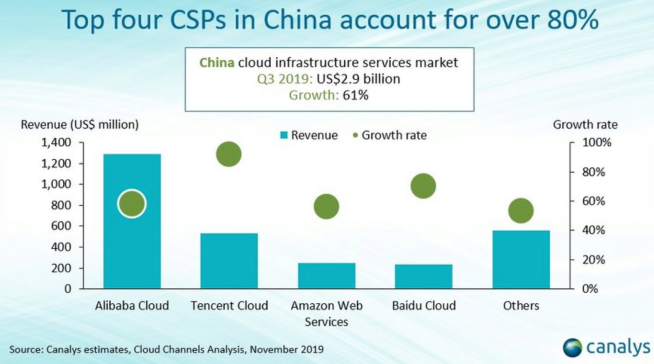 Top four CSPs in China account for over 80%

China cloud infrastructure services market
Q3 2019: US$2.9 billion
Growth: 61%

Revenue (US$ million)

Revenue Growth rate

Growth rate

1,400
1,200
1,000
800
600
400
200
0

100%
80%
60%
40%
20%
0%

Alibaba Cloud
Tencent Cloud
Amazon Web Services
Baidu Cloud
Others

Source: Canalys estimates, Cloud Channels Analysis, November 2019

canalys